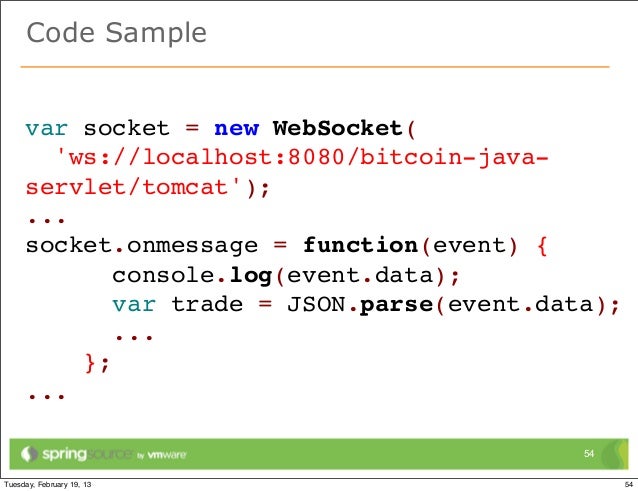 Code Sample

var socket = new WebSocket(
 'ws://localhost:8080/bitcoin-java-servlet/tomcat');
...
socket.onmessage = function(event) {
 console.log(event.data);
 var trade = JSON.parse(event.data);
 ...
 };
...

springsource by vmware

54

Tuesday, February 19, 13

54